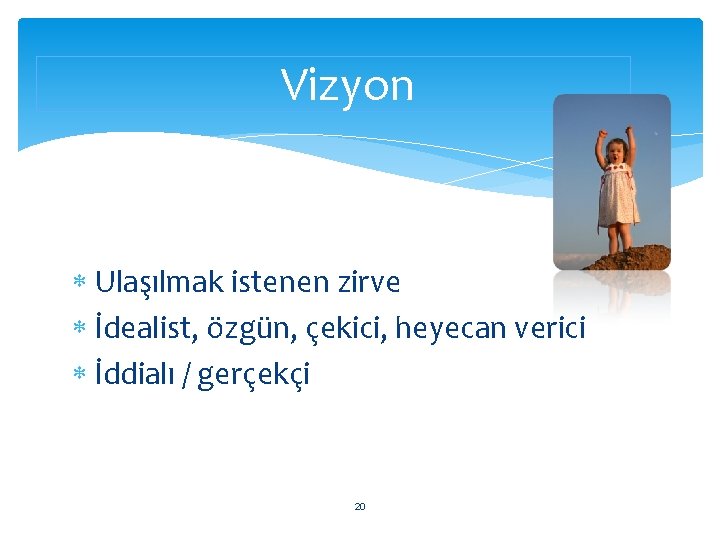 Vizyon

* Ulaşılmak istenen zirve
* İdealist, özgün, çekici, heyecan verici
* İddialı / gerçekçi

20